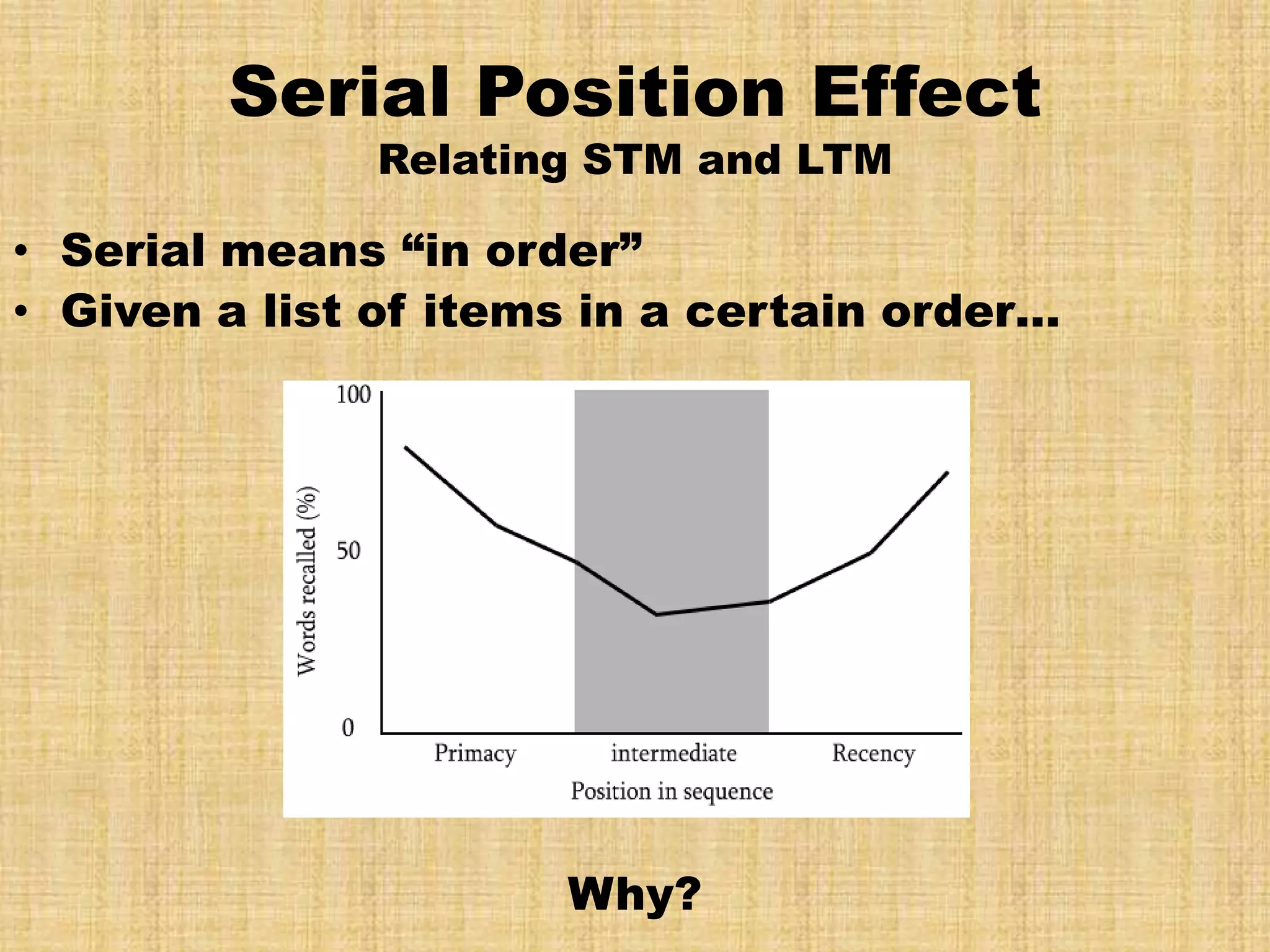 Serial Position Effect
Relating STM and LTM

• Serial means “in order”
• Given a list of items in a certain order…

100
50
0
Words recalled (%)
Primacy
intermediate
Recency
Position in sequence

Why?